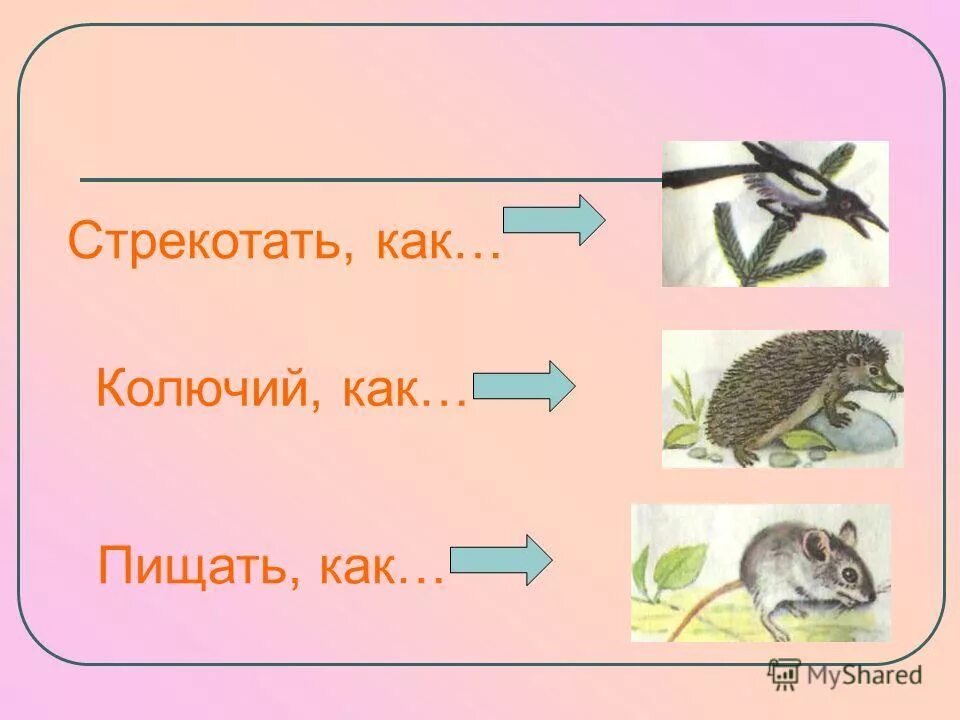 Стрекотать, как…

Колючий, как…

Пищать, как…

MyShared